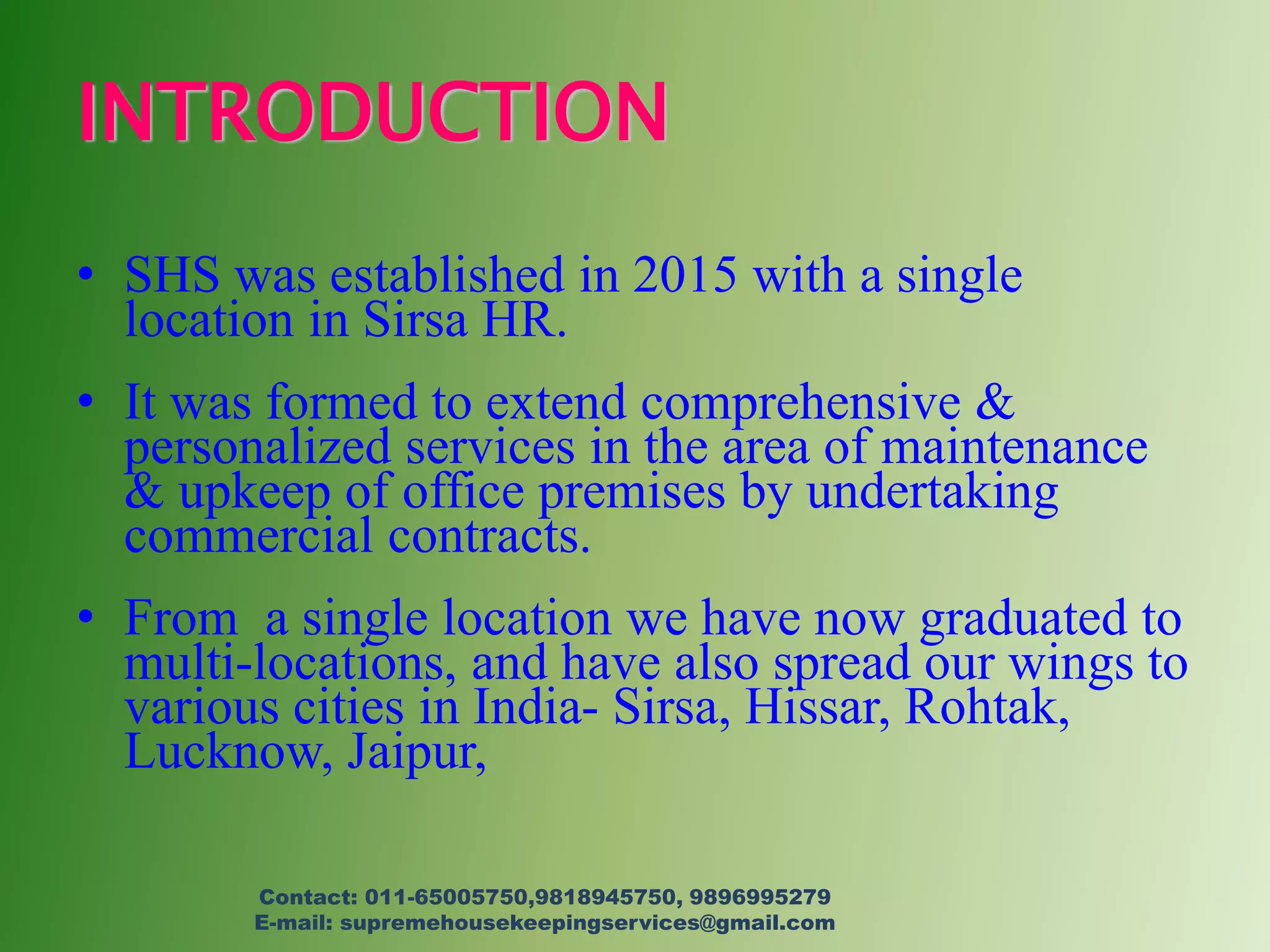 INTRODUCTION

• SHS was established in 2015 with a single location in Sirsa HR.

• It was formed to extend comprehensive & personalized services in the area of maintenance & upkeep of office premises by undertaking commercial contracts.

• From a single location we have now graduated to multi-locations, and have also spread our wings to various cities in India- Sirsa, Hissar, Rohtak, Lucknow, Jaipur,

Contact: 011-65005750,9818945750, 9896995279
E-mail: supremehousekeepingservices@gmail.com